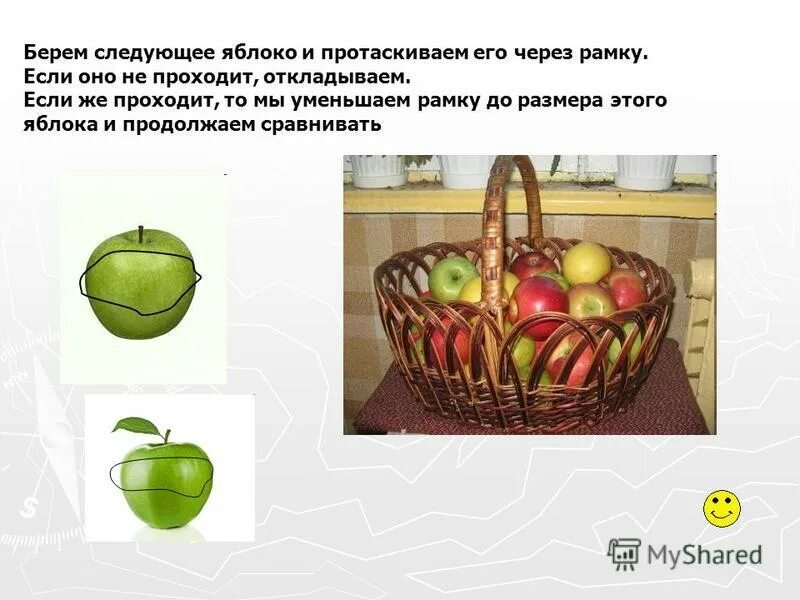 Берем следующее яблоко и протаскиваем его через рамку.
Если оно не проходит, откладываем.
Если же проходит, то мы уменьшаем рамку до размера этого яблока и продолжаем сравнивать

MyShared